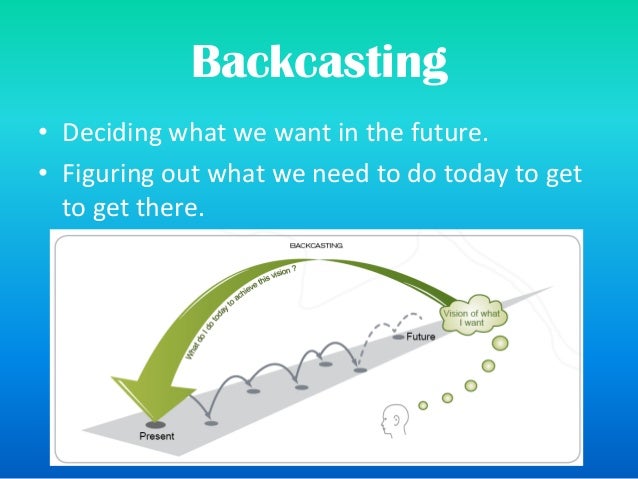 Backcasting

• Deciding what we want in the future.
• Figuring out what we need to do today to get to get there.

BACKCASTING

What do I do today to achieve this vision ?

Vision of what I want

Future

Present